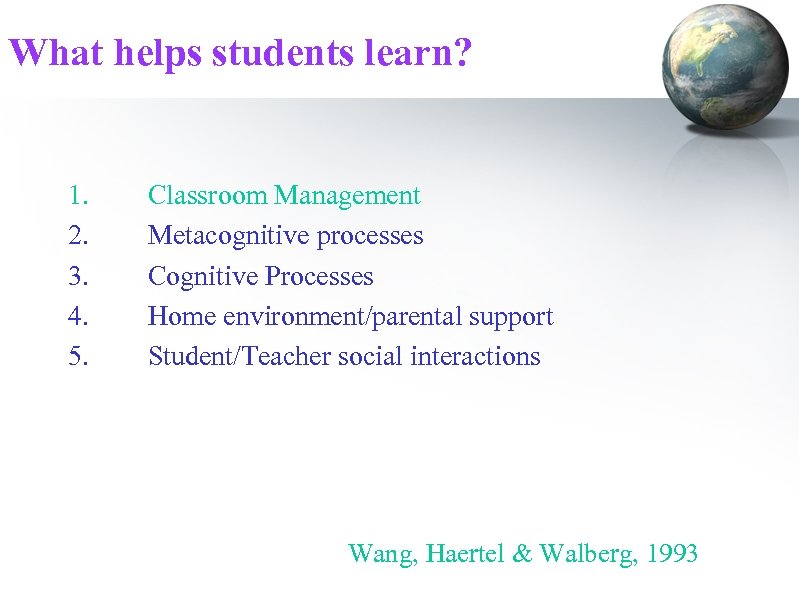 What helps students learn?

1. Classroom Management
2. Metacognitive processes
3. Cognitive Processes
4. Home environment/parental support
5. Student/Teacher social interactions

Wang, Haertel & Walberg, 1993